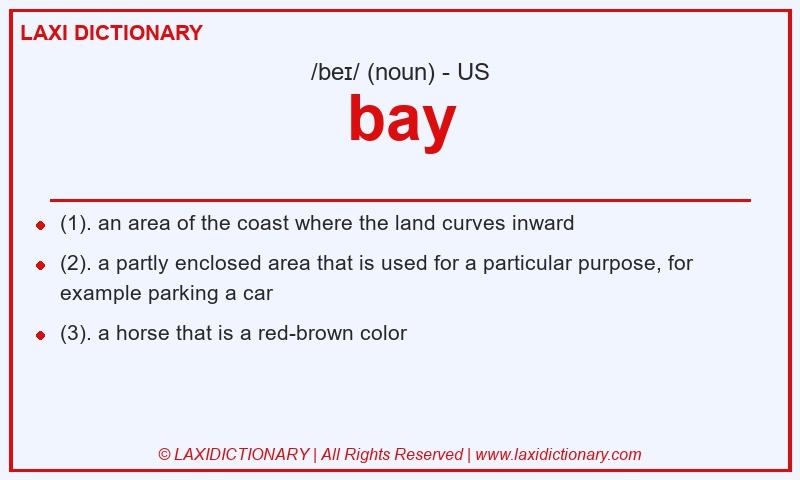 LAXI DICTIONARY

/beɪ/ (noun) - US

bay

- (1). an area of the coast where the land curves inward
- (2). a partly enclosed area that is used for a particular purpose, for example parking a car
- (3). a horse that is a red-brown color

© LAXIDICTIONARY | All Rights Reserved | www.laxidictionary.com